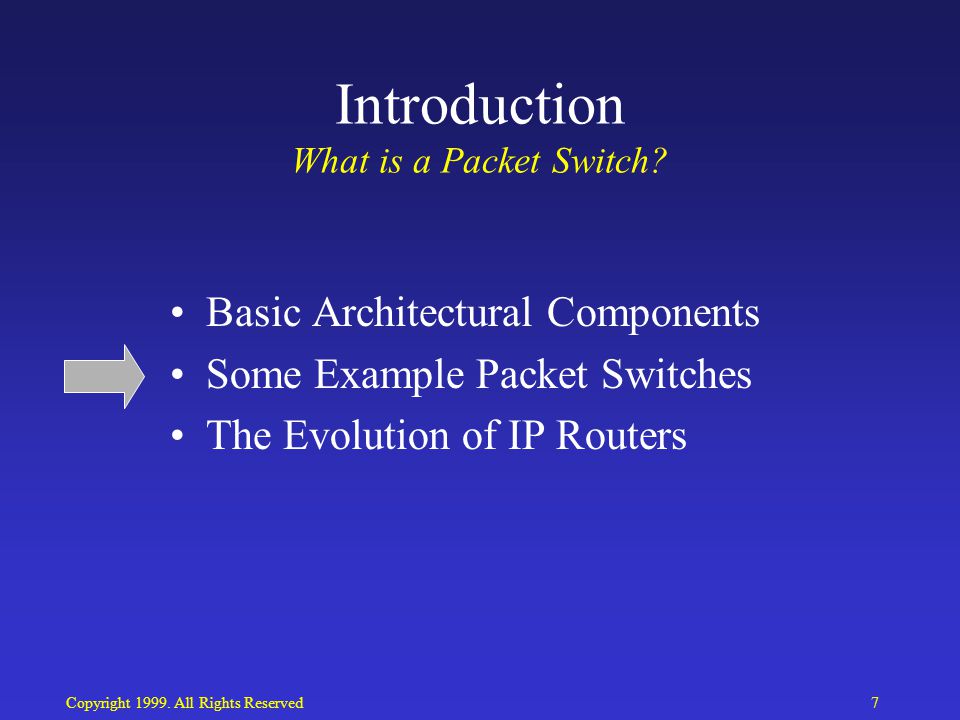 Introduction
What is a Packet Switch?

• Basic Architectural Components
• Some Example Packet Switches
• The Evolution of IP Routers

Copyright 1999. All Rights Reserved

7